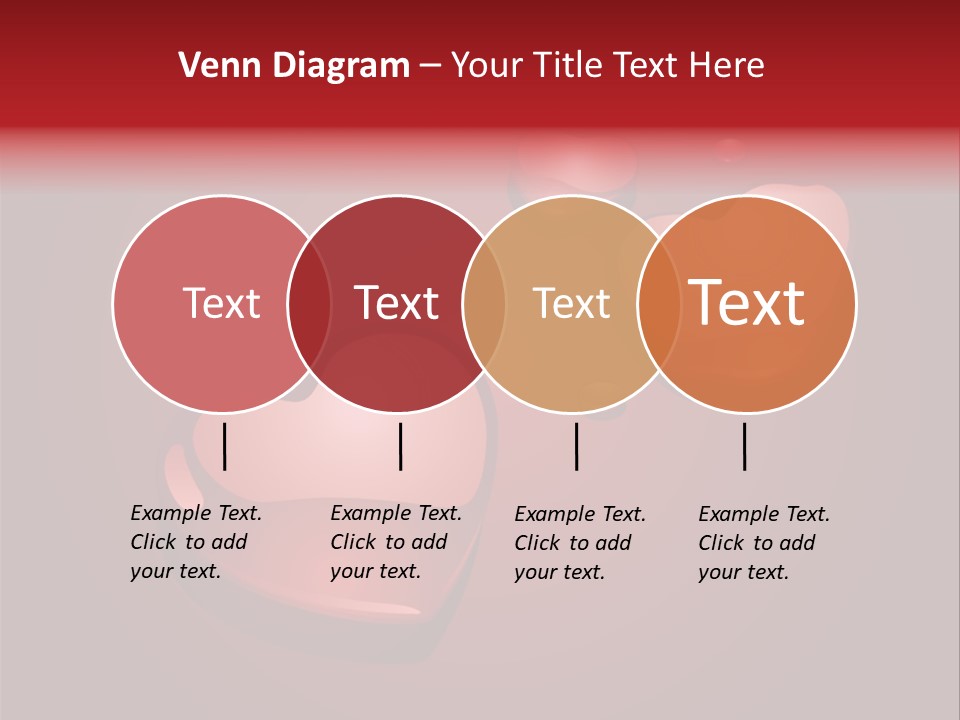 Venn Diagram – Your Title Text Here

Text

Text

Text

Text

Example Text. Click to add your text.

Example Text. Click to add your text.

Example Text. Click to add your text.

Example Text. Click to add your text.